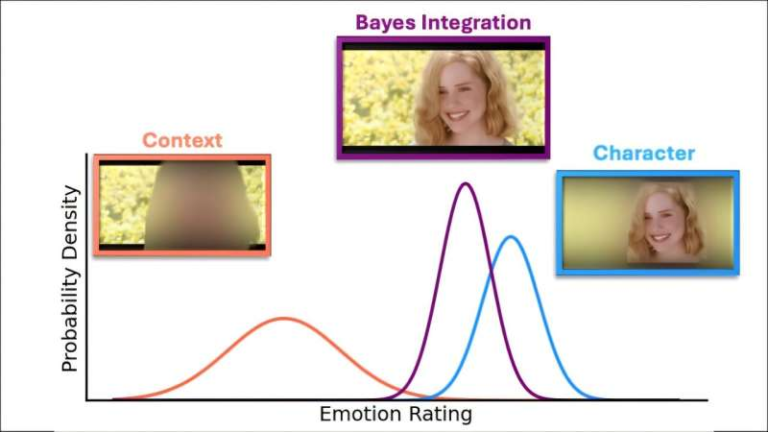 Bayes Integration

Context

Character

Probability Density

Emotion Rating